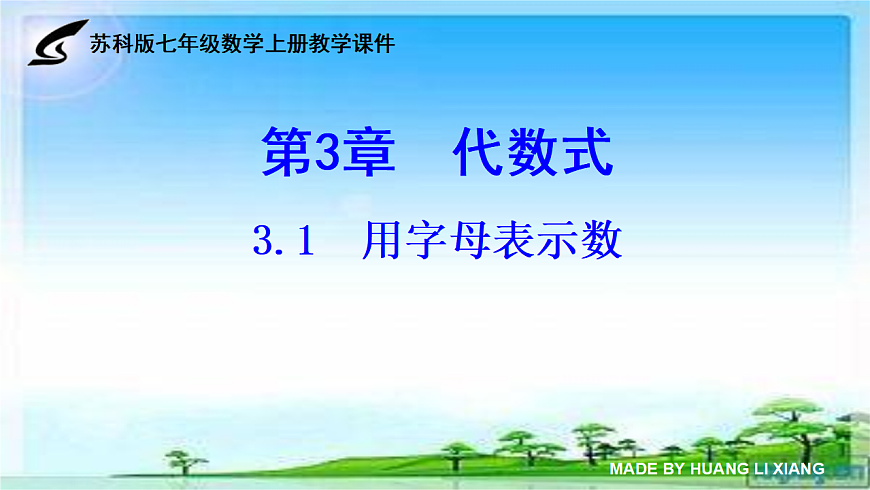 苏科版七年级数学上册教学课件

第3章　代数式

3.1　用字母表示数

MADE BY HUANG LI XIANG